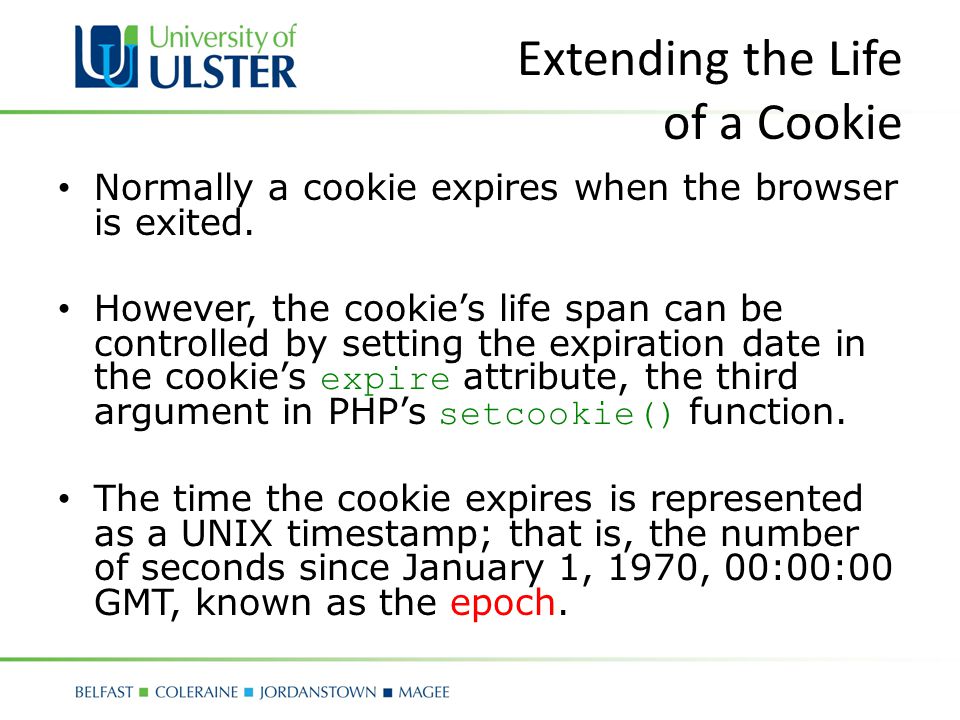 University of ULSTER

Extending the Life of a Cookie

• Normally a cookie expires when the browser is exited.

• However, the cookie's life span can be controlled by setting the expiration date in the cookie's expire attribute, the third argument in PHP's setcookie() function.

• The time the cookie expires is represented as a UNIX timestamp; that is, the number of seconds since January 1, 1970, 00:00:00 GMT, known as the epoch.

BELFAST ■ COLERAINE ■ JORDANSTOWN ■ MAGEE